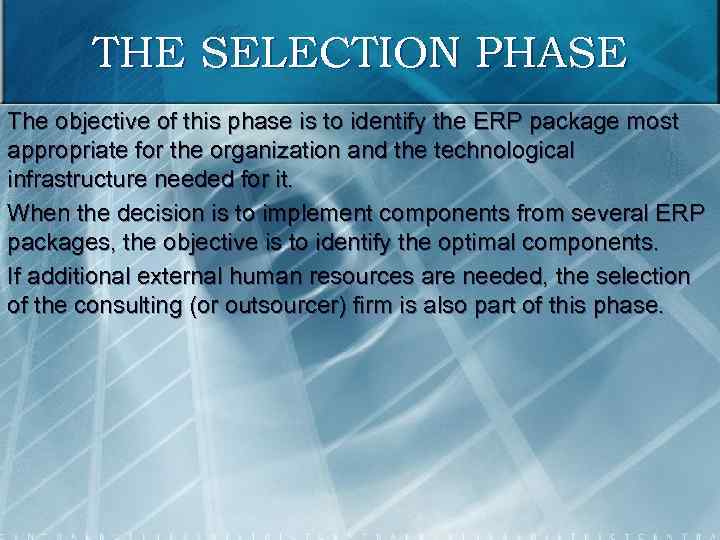 THE SELECTION PHASE

The objective of this phase is to identify the ERP package most appropriate for the organization and the technological infrastructure needed for it.

When the decision is to implement components from several ERP packages, the objective is to identify the optimal components.

If additional external human resources are needed, the selection of the consulting (or outsourcer) firm is also part of this phase.